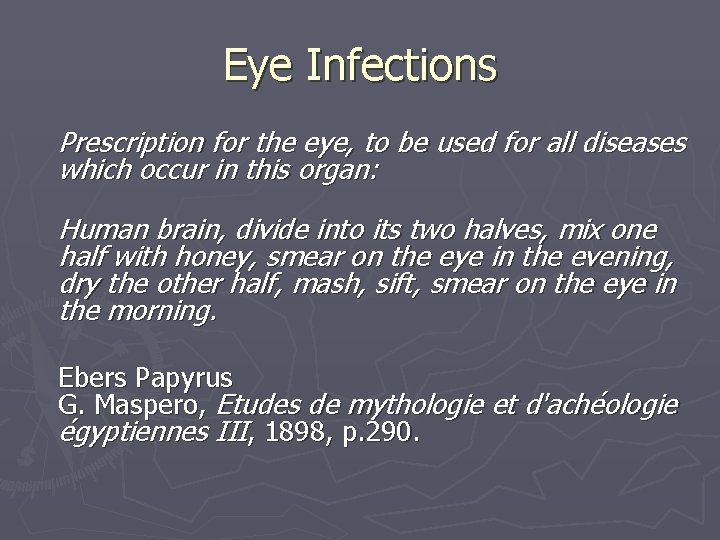 Eye Infections

Prescription for the eye, to be used for all diseases which occur in this organ:

Human brain, divide into its two halves, mix one half with honey, smear on the eye in the evening, dry the other half, mash, sift, smear on the eye in the morning.

Ebers Papyrus
G. Maspero, Etudes de mythologie et d'achéologie égyptiennes III, 1898, p.290.